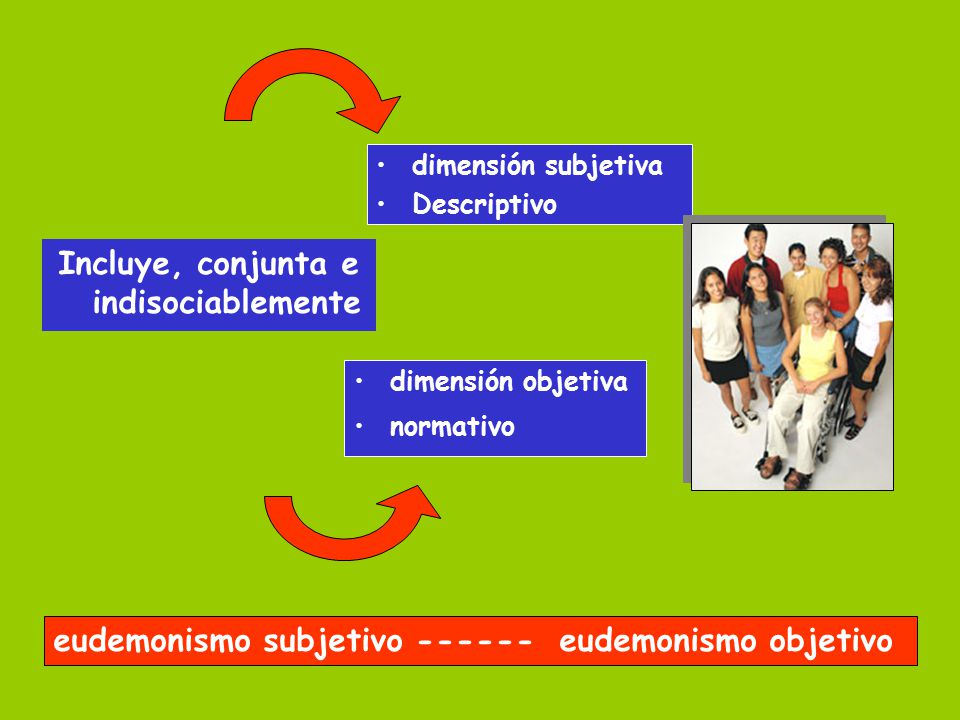 • dimensión subjetiva
• Descriptivo

Incluye, conjunta e indisociablemente

• dimensión objetiva
• normativo

eudemonismo subjetivo ------ eudemonismo objetivo